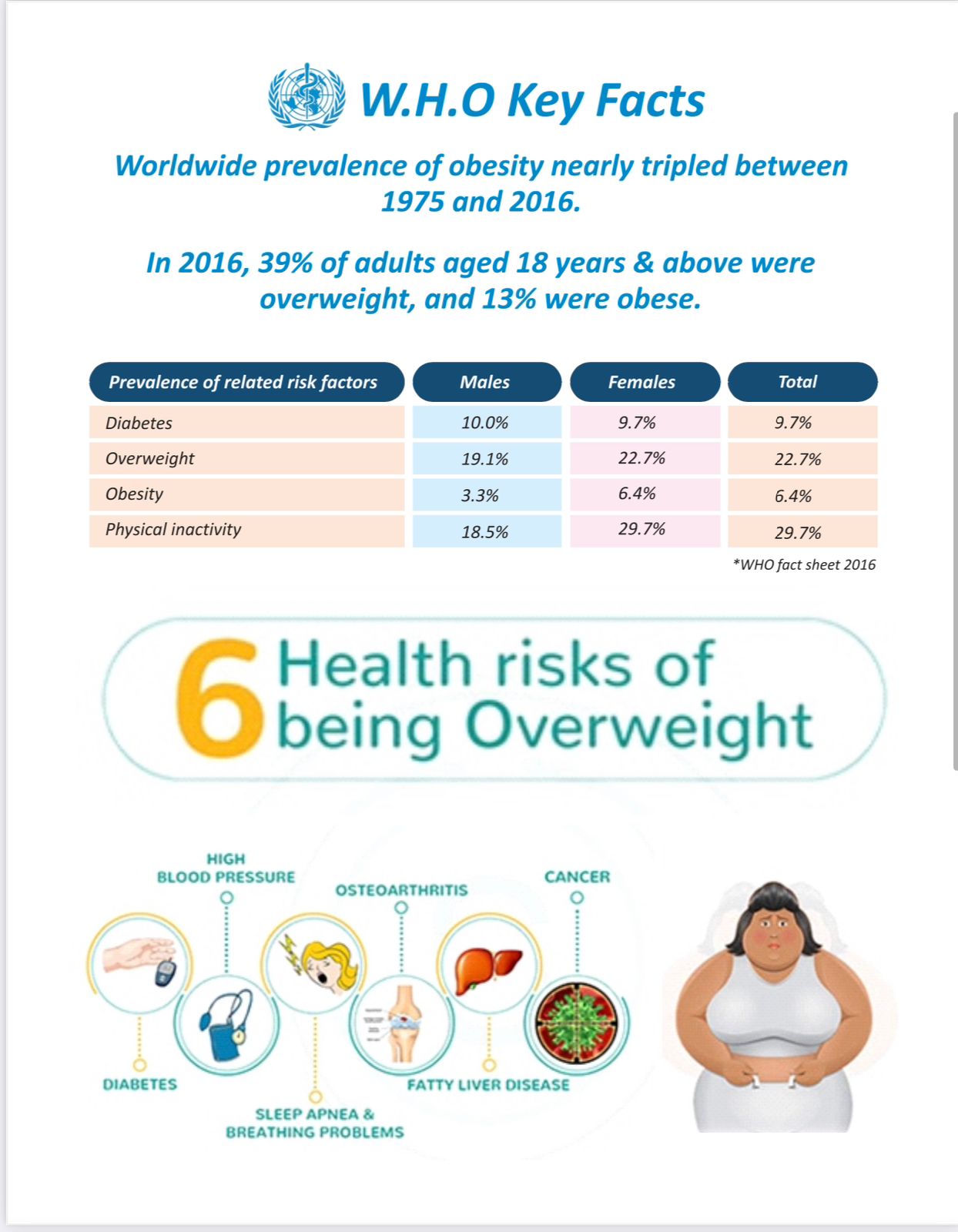 W.H.O Key Facts

Worldwide prevalence of obesity nearly tripled between 1975 and 2016.

In 2016, 39% of adults aged 18 years & above were overweight, and 13% were obese.

| Prevalence of related risk factors | Males | Females | Total |
|---|---|---|---|
| Diabetes | 10.0% | 9.7% | 9.7% |
| Overweight | 19.1% | 22.7% | 22.7% |
| Obesity | 3.3% | 6.4% | 6.4% |
| Physical inactivity | 18.5% | 29.7% | 29.7% |

*WHO fact sheet 2016

6 Health risks of being Overweight

HIGH BLOOD PRESSURE

OSTEOARTHRITIS

CANCER

DIABETES

SLEEP APNEA & BREATHING PROBLEMS

FATTY LIVER DISEASE